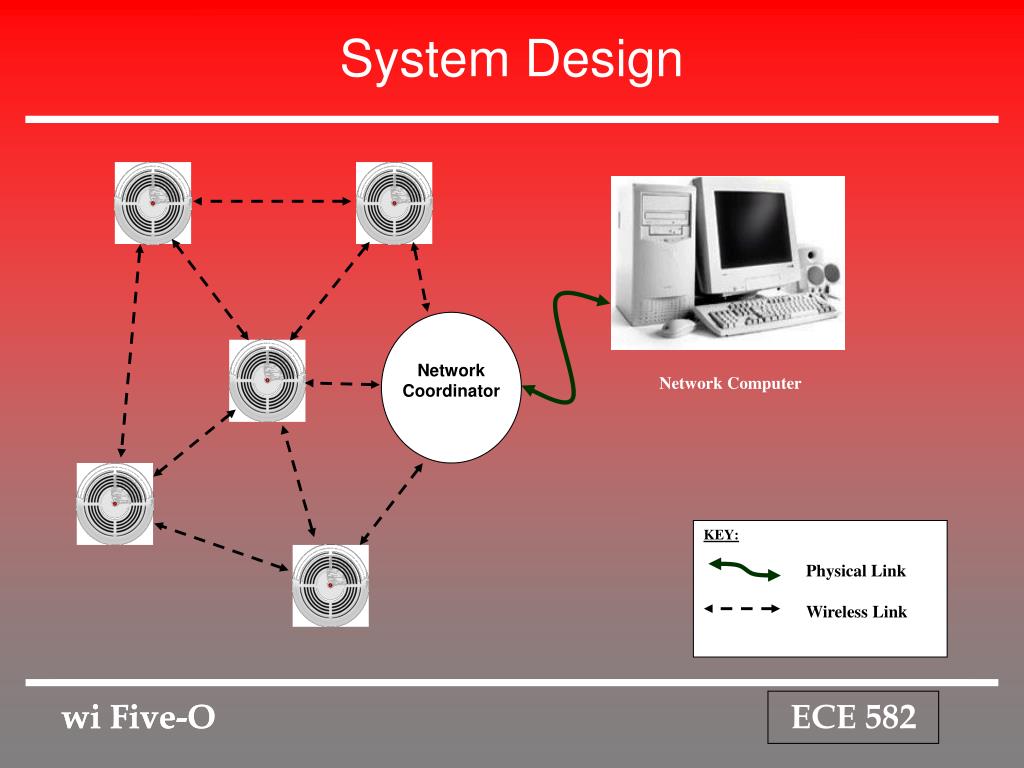 System Design

Network Coordinator

Network Computer

KEY:

Physical Link

Wireless Link

wi Five-O

ECE 582